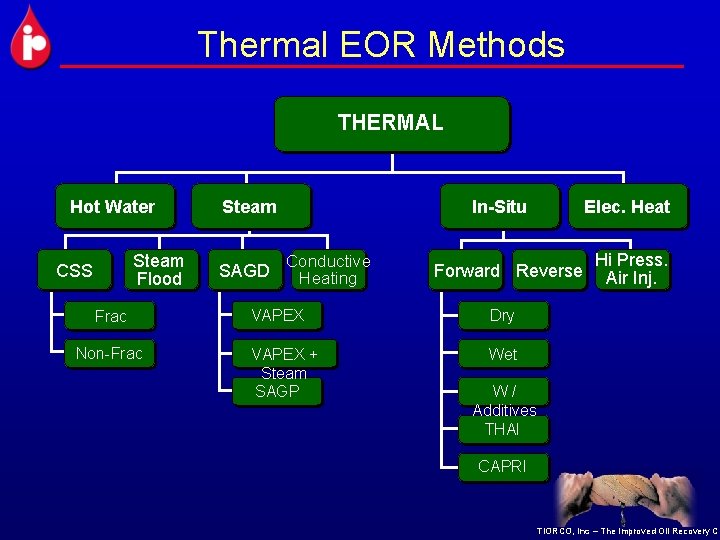 Thermal EOR Methods

THERMAL

Hot Water

Steam

In-Situ

Elec. Heat

CSS

Steam Flood

SAGD

Conductive Heating

Forward

Reverse

Hi Press. Air Inj.

Frac

Non-Frac

VAPEX

VAPEX + Steam

SAGP

Dry

Wet

W / Additives

THAI

CAPRI

TIORCO, Inc – The Improved Oil Recovery C